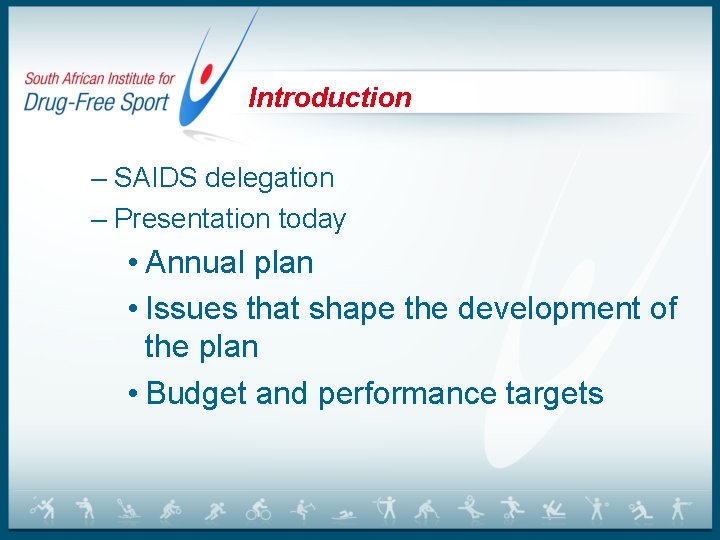 South African Institute for Drug-Free Sport

Introduction

– SAIDS delegation
– Presentation today
• Annual plan
• Issues that shape the development of the plan
• Budget and performance targets